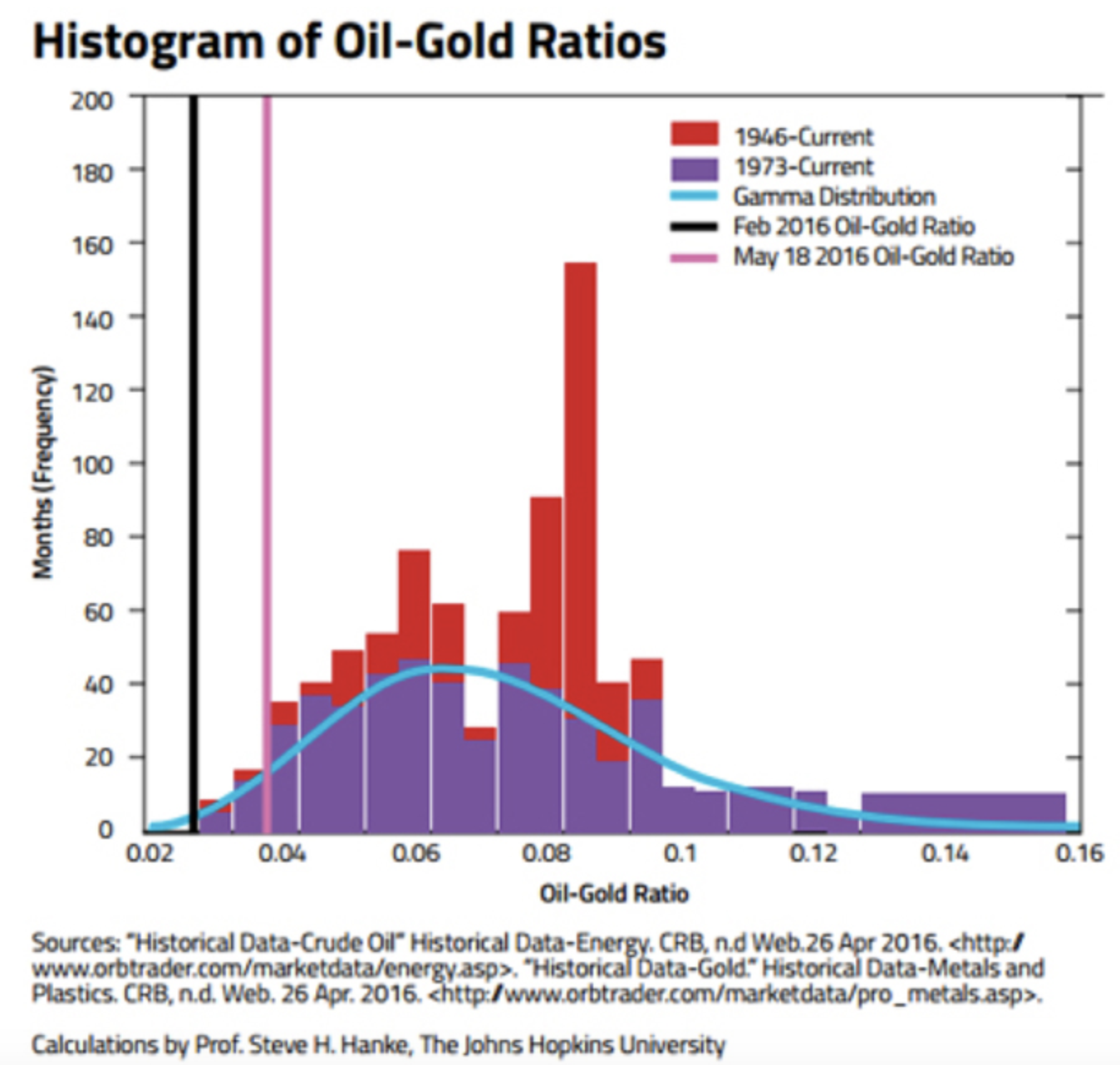 Histogram of Oil-Gold Ratios

200
180
160
140
120
100
80
60
40
20
0

Months (Frequency)

1946-Current
1973-Current
Gamma Distribution
Feb 2016 Oil-Gold Ratio
May 18 2016 Oil-Gold Ratio

0.02 0.04 0.06 0.08 0.1 0.12 0.14 0.16

Oil-Gold Ratio

Sources: "Historical Data-Crude Oil" Historical Data-Energy. CRB, n.d Web.26 Apr 2016. <http://www.orbtrader.com/marketdata/energy.asp>. "Historical Data-Gold." Historical Data-Metals and Plastics. CRB, n.d. Web. 26 Apr. 2016. <http://www.orbtrader.com/marketdata/pro_metals.asp>.

Calculations by Prof. Steve H. Hanke, The Johns Hopkins University